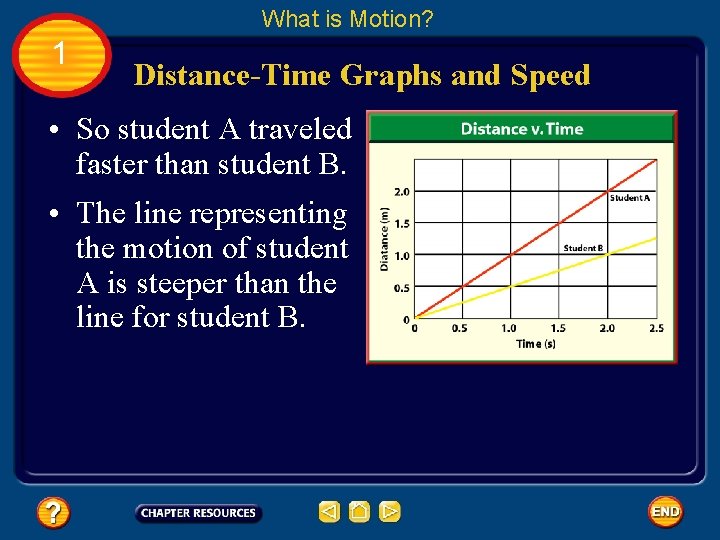 What is Motion?

1

Distance-Time Graphs and Speed

• So student A traveled faster than student B.

• The line representing the motion of student A is steeper than the line for student B.

Distance v. Time

Distance (m)

2.0
1.5
1.0
0.5
0

Student A

Student B

0 0.5 1.0 1.5 2.0 2.5

Time (s)

?

CHAPTER RESOURCES

END